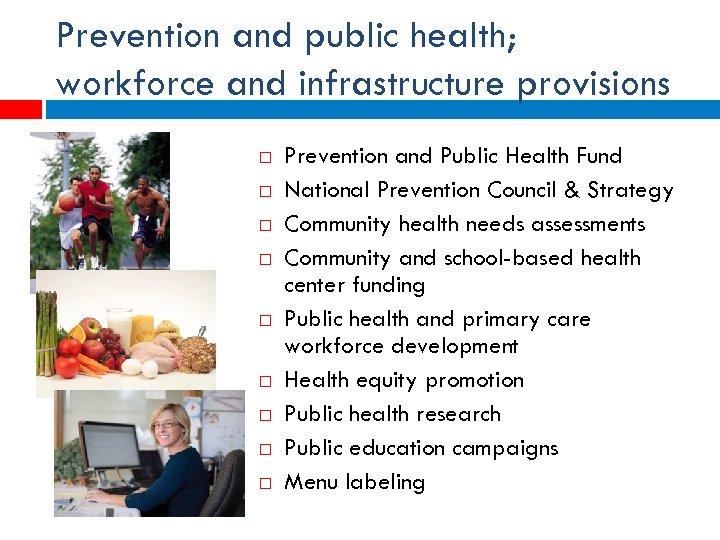 Prevention and public health; workforce and infrastructure provisions

□ Prevention and Public Health Fund
□ National Prevention Council & Strategy
□ Community health needs assessments
□ Community and school-based health center funding
□ Public health and primary care workforce development
□ Health equity promotion
□ Public health research
□ Public education campaigns
□ Menu labeling